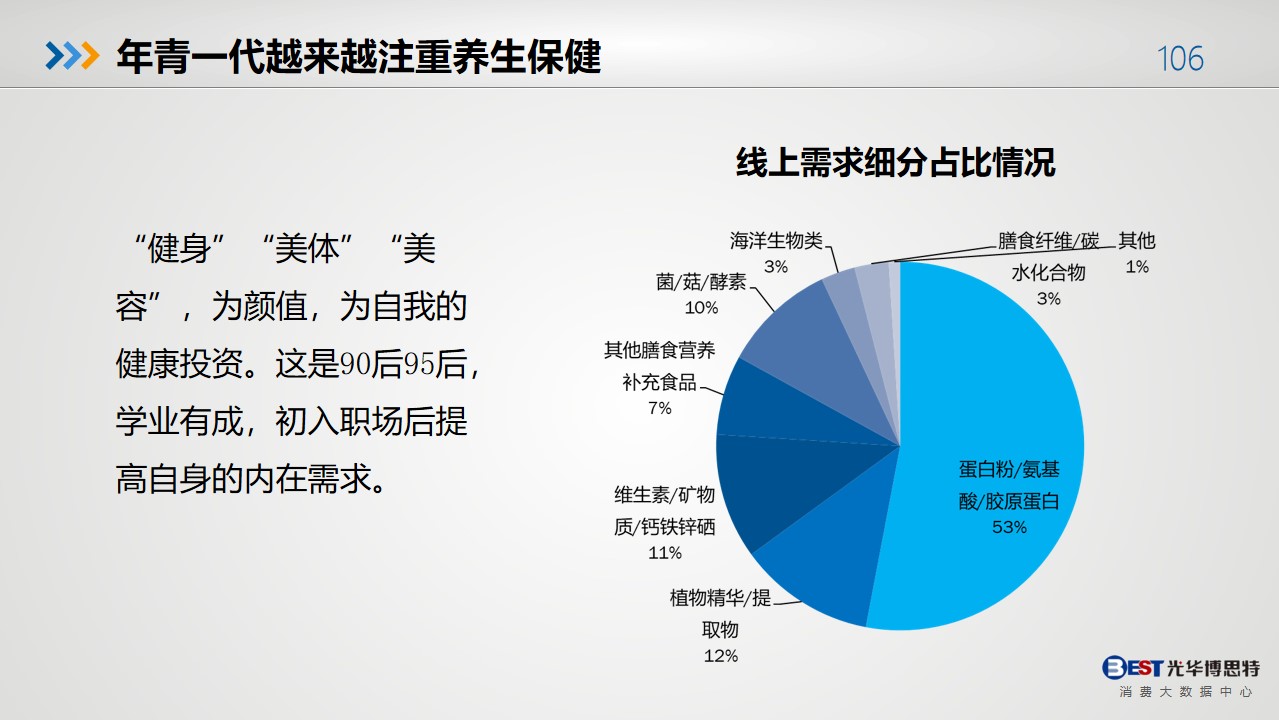 年青一代越来越注重养生保健

106

“健身”“美体”“美容”，为颜值，为自我的健康投资。这是90后95后，学业有成，初入职场后提高自身的内在需求。

线上需求细分占比情况

海洋生物类
3%

膳食纤维/碳水化合物
3%

其他
1%

菌/菇/酵素
10%

其他膳食营养补充食品
7%

维生素/矿物质/钙铁锌硒
11%

植物精华/提取物
12%

蛋白粉/氨基酸/胶原蛋白
53%

BEST 光华博思特
消费大数据中心